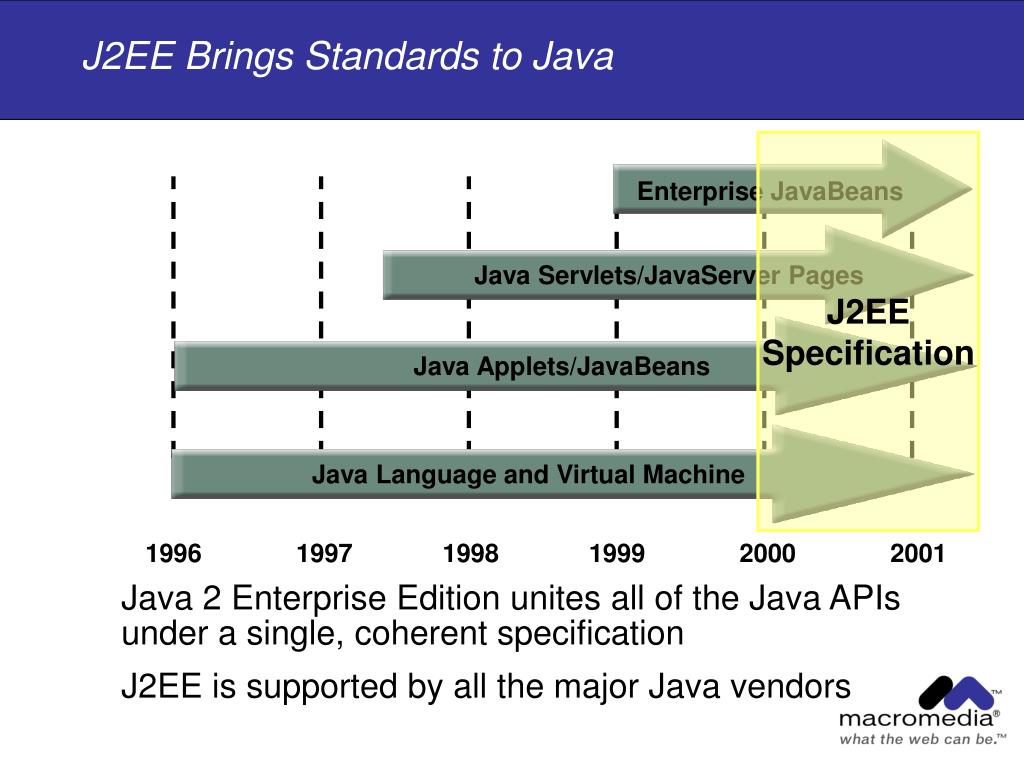 J2EE Brings Standards to Java

Enterprise JavaBeans

Java Servlets/JavaServer Pages

J2EE Specification

Java Applets/JavaBeans

Java Language and Virtual Machine

1996 1997 1998 1999 2000 2001

Java 2 Enterprise Edition unites all of the Java APIs under a single, coherent specification

J2EE is supported by all the major Java vendors

macromedia®
what the web can be.™